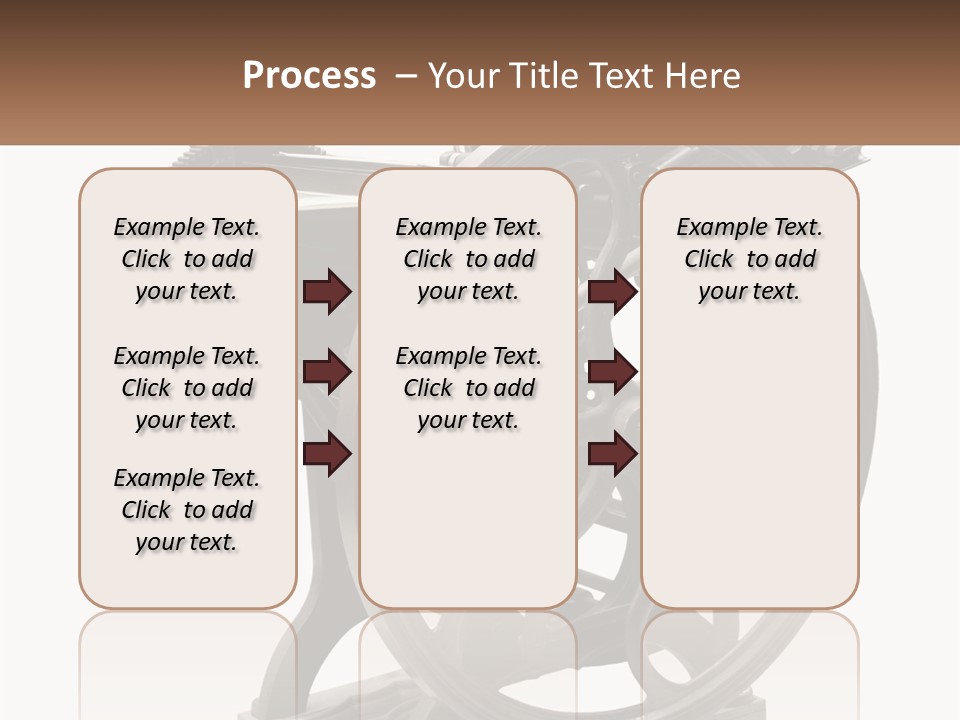 Process – Your Title Text Here

Example Text. Click to add your text.

Example Text. Click to add your text.

Example Text. Click to add your text.

Example Text. Click to add your text.

Example Text. Click to add your text.

Example Text. Click to add your text.